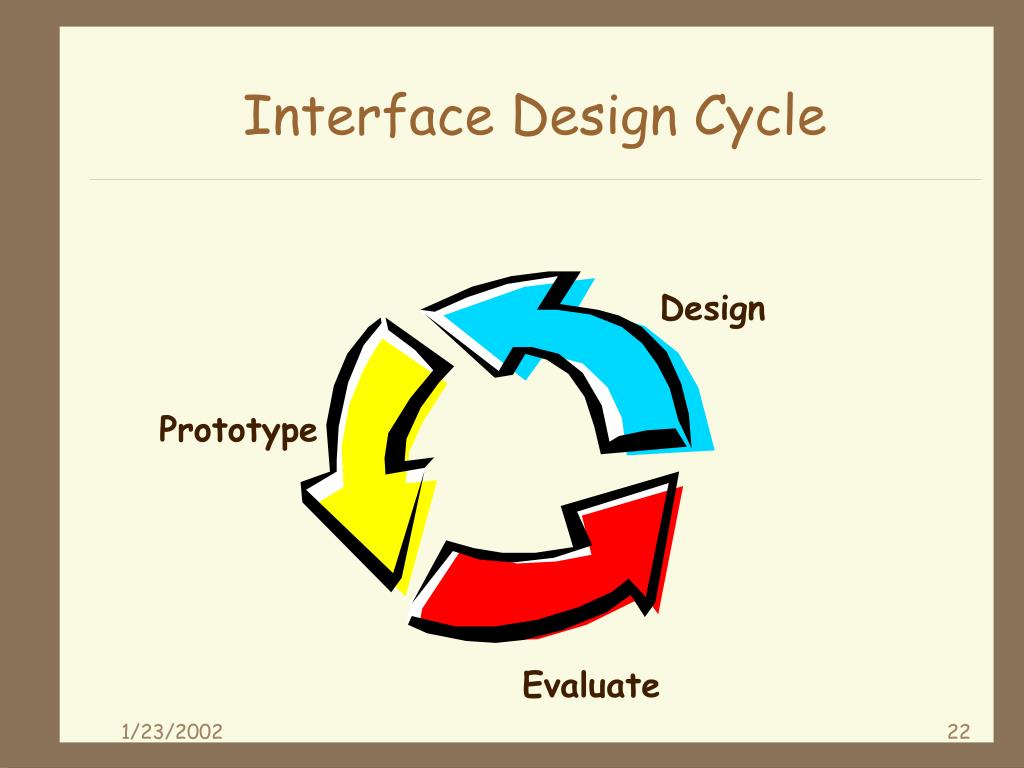 Interface Design Cycle

Design

Prototype

Evaluate

1/23/2002

22